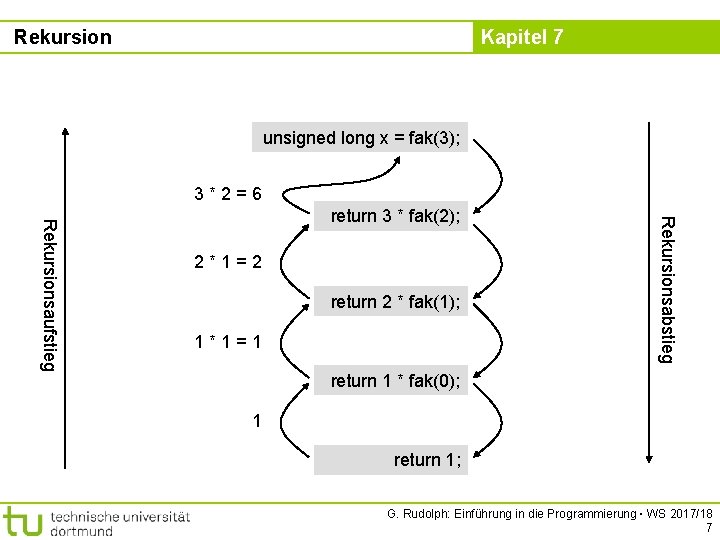 Rekursion

Kapitel 7

Rekursionsaufstieg

unsigned long x = fak(3);

3 * 2 = 6

return 3 * fak(2);

2 * 1 = 2

return 2 * fak(1);

1 * 1 = 1

return 1 * fak(0);

1

return 1;

Rekursionsabstieg

tu technische universität dortmund

G. Rudolph: Einführung in die Programmierung ▪ WS 2017/18
7